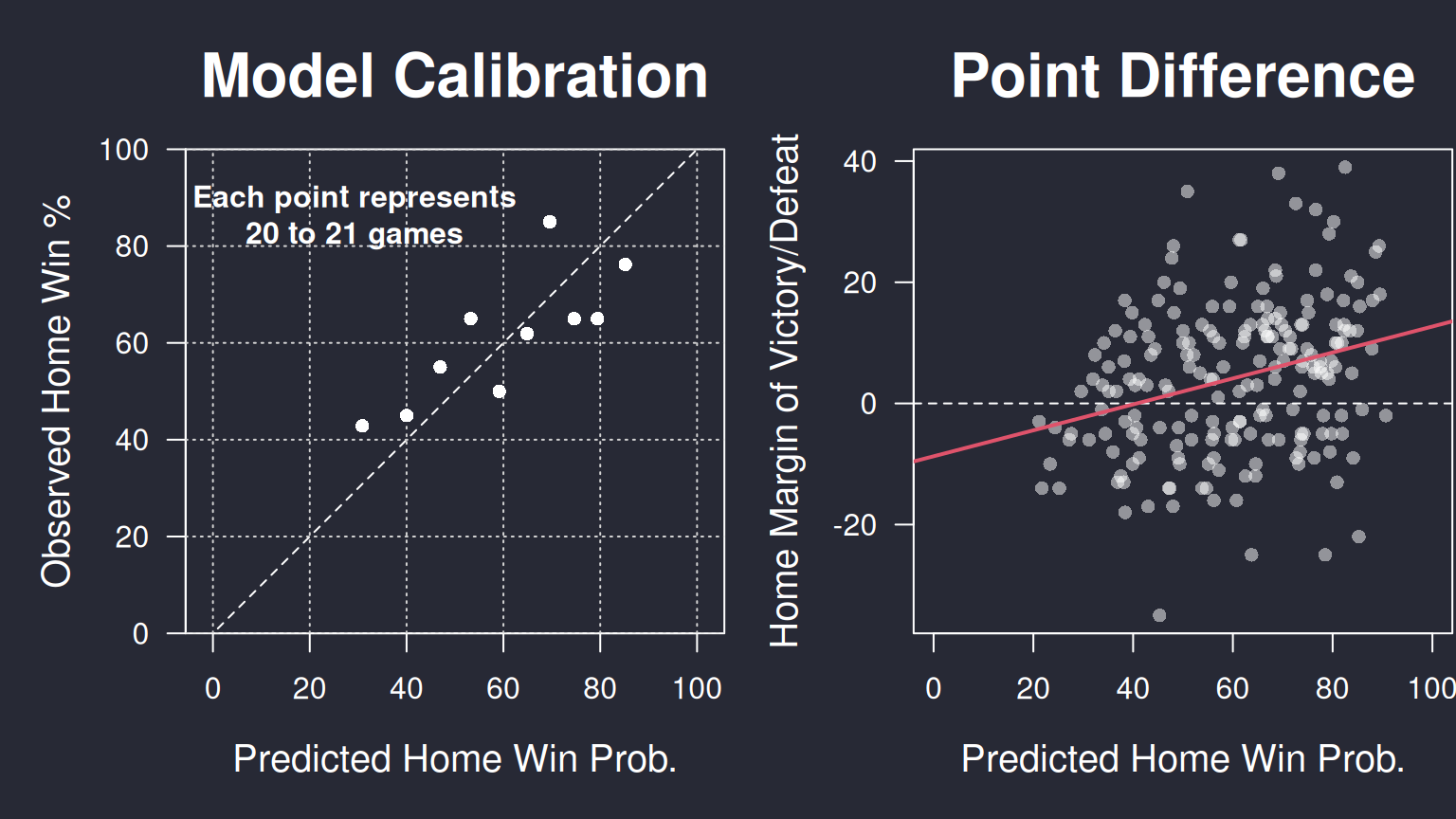 Model Calibration

Observed Home Win %

100
80
60
40
20
0

Each point represents 20 to 21 games

0
20
40
60
80
100

Predicted Home Win Prob.

Point Difference

Home Margin of Victory/Defeat

40
20
0
-20

0
20
40
60
80
100

Predicted Home Win Prob.